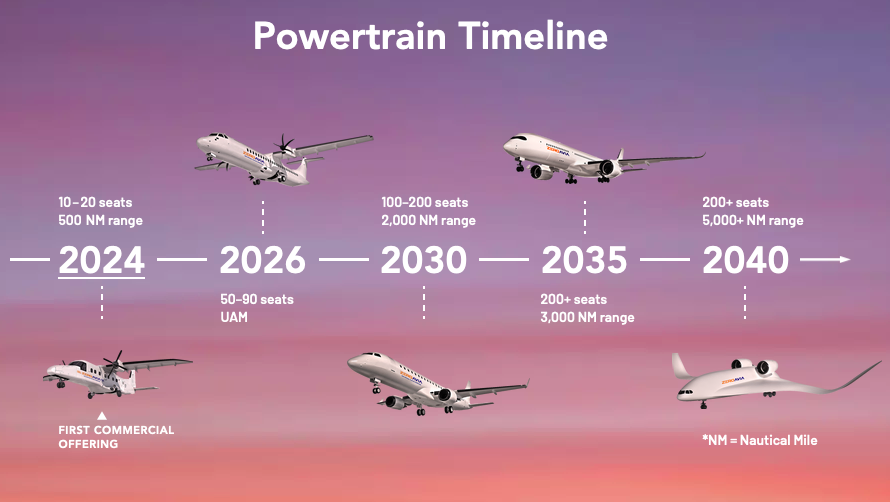 Powertrain Timeline

10–20 seats
500 NM range

2024

FIRST COMMERCIAL OFFERING

2026

50–90 seats
UAM

100–200 seats
2,000 NM range

2030

2035

200+ seats
3,000 NM range

200+ seats
5,000+ NM range

2040

*NM = Nautical Mile